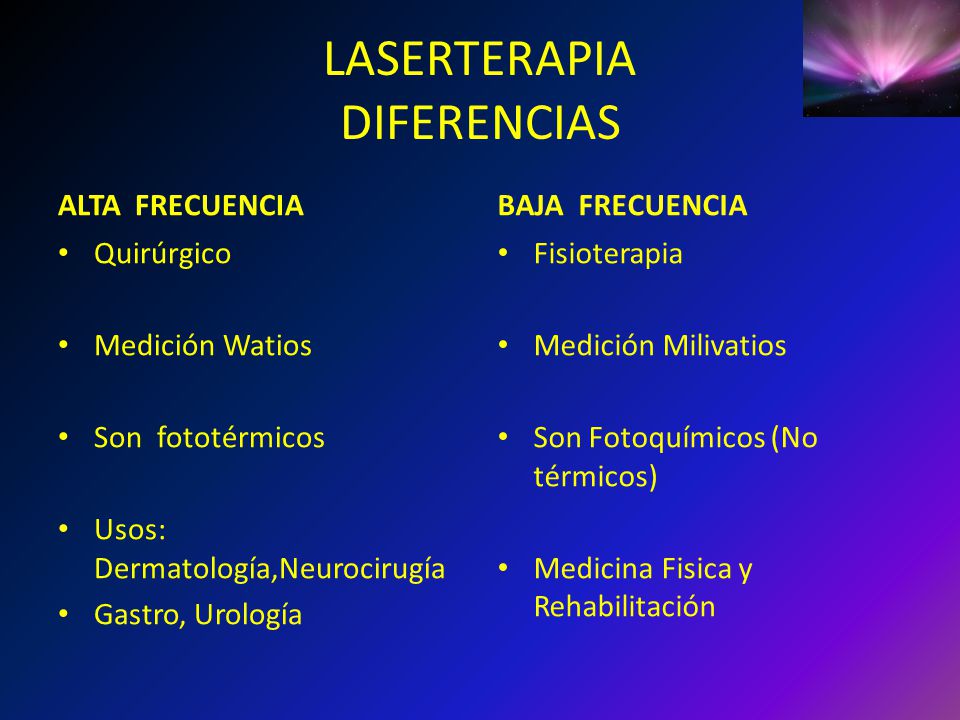 LASERTERAPIA
DIFERENCIAS

ALTA FRECUENCIA
• Quirúrgico
• Medición Watios
• Son fototérmicos
• Usos: Dermatología,Neurocirugía
• Gastro, Urología

BAJA FRECUENCIA
• Fisioterapia
• Medición Milivatios
• Son Fotoquímicos (No térmicos)
• Medicina Fisica y Rehabilitación